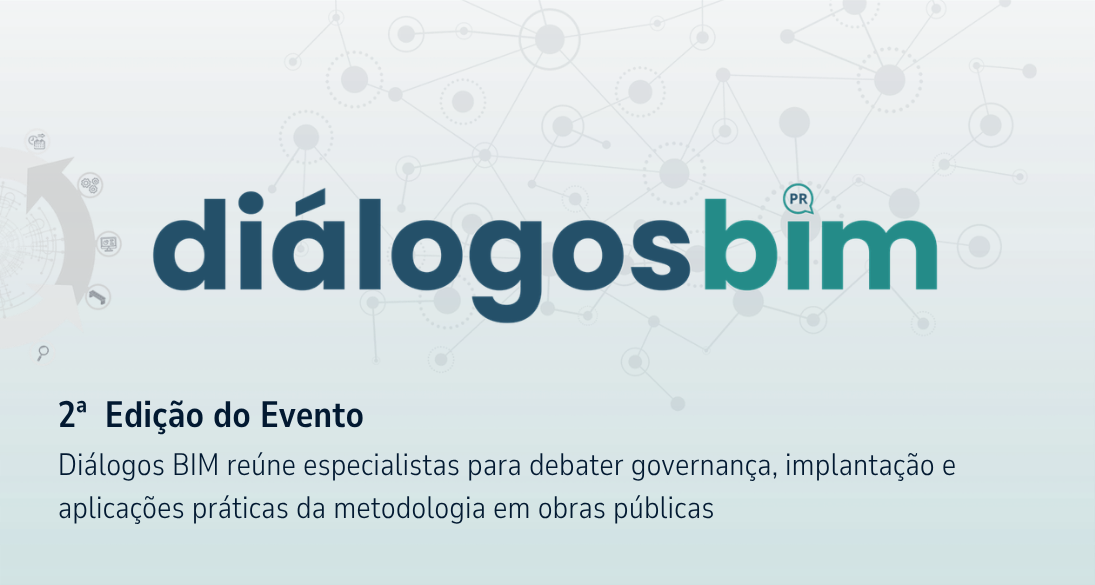 PR

diálogosbim

2ª Edição do Evento

Diálogos BIM reúne especialistas para debater governança, implantação e aplicações práticas da metodologia em obras públicas